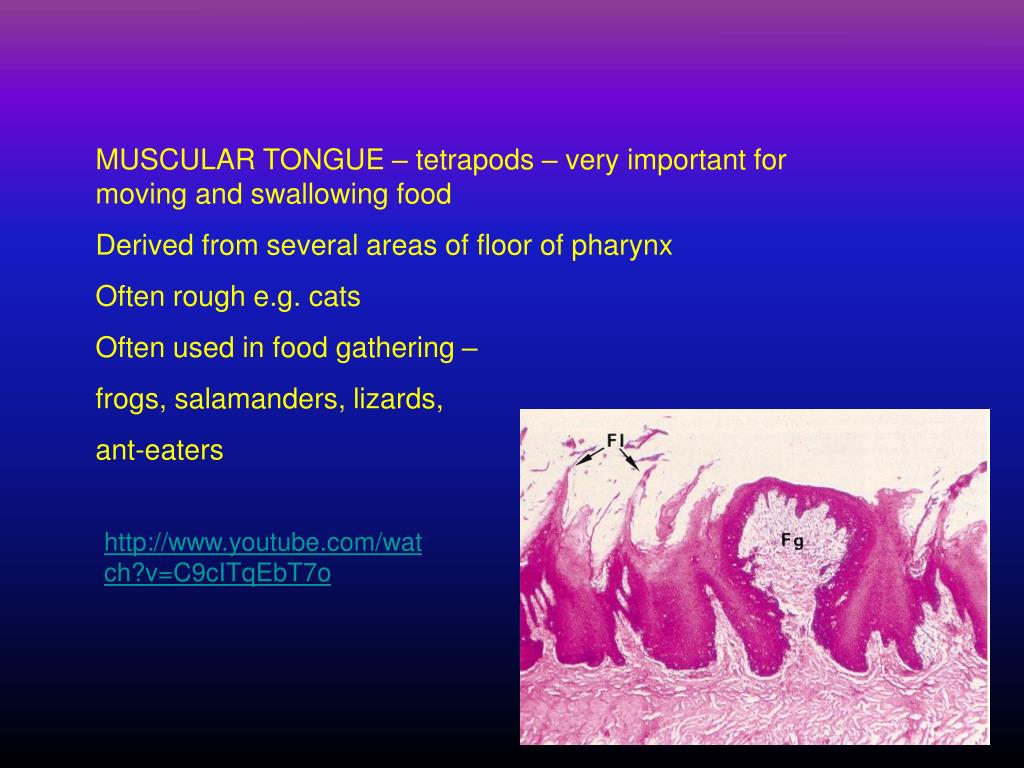 MUSCULAR TONGUE – tetrapods – very important for moving and swallowing food

Derived from several areas of floor of pharynx

Often rough e.g. cats

Often used in food gathering –

frogs, salamanders, lizards,

ant-eaters

http://www.youtube.com/watch?v=C9cITqEbT7o

Fl

Fg